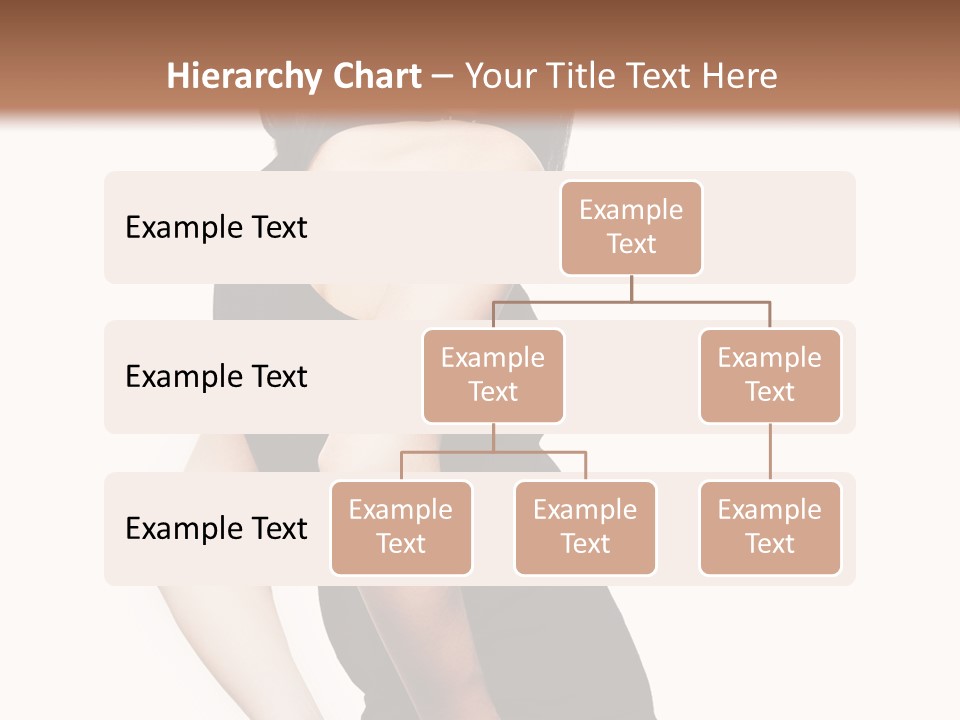 Hierarchy Chart – Your Title Text Here

Example Text

Example Text

Example Text

Example Text

Example Text

Example Text

Example Text

Example Text

Example Text